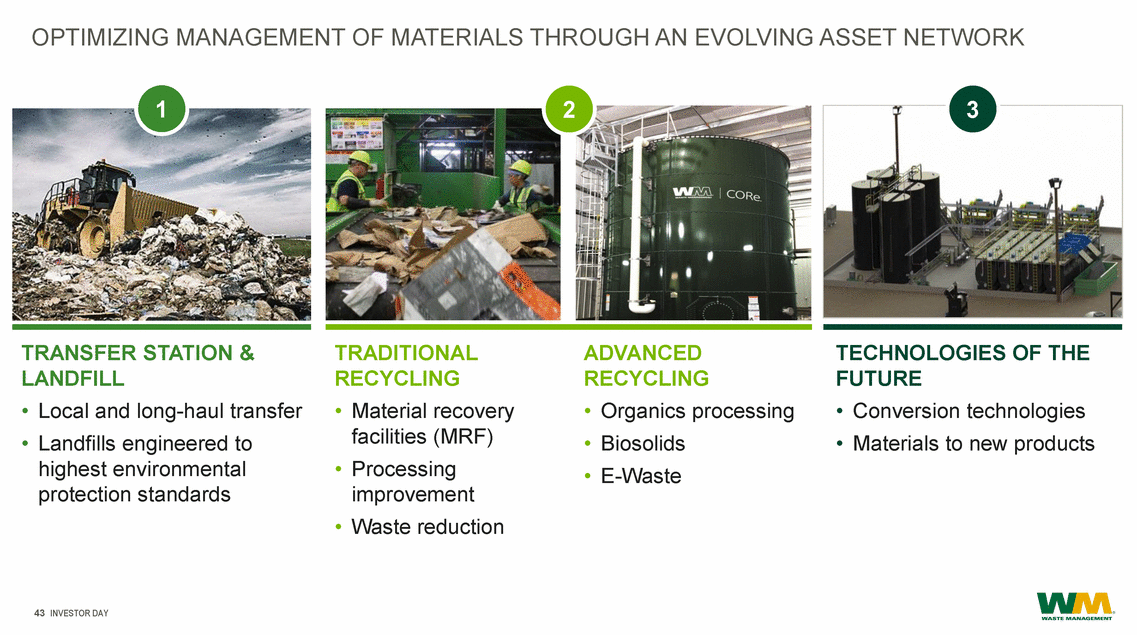 OPTIMIZING MANAGEMENT OF MATERIALS THROUGH AN EVOLVING ASSET NETWORK

1

2

3

WM | CORe

TRANSFER STATION & LANDFILL

• Local and long-haul transfer
• Landfills engineered to highest environmental protection standards

TRADITIONAL RECYCLING

• Material recovery facilities (MRF)
• Processing improvement
• Waste reduction

ADVANCED RECYCLING

• Organics processing
• Biosolids
• E-Waste

TECHNOLOGIES OF THE FUTURE

• Conversion technologies
• Materials to new products

43 INVESTOR DAY

WM WASTE MANAGEMENT